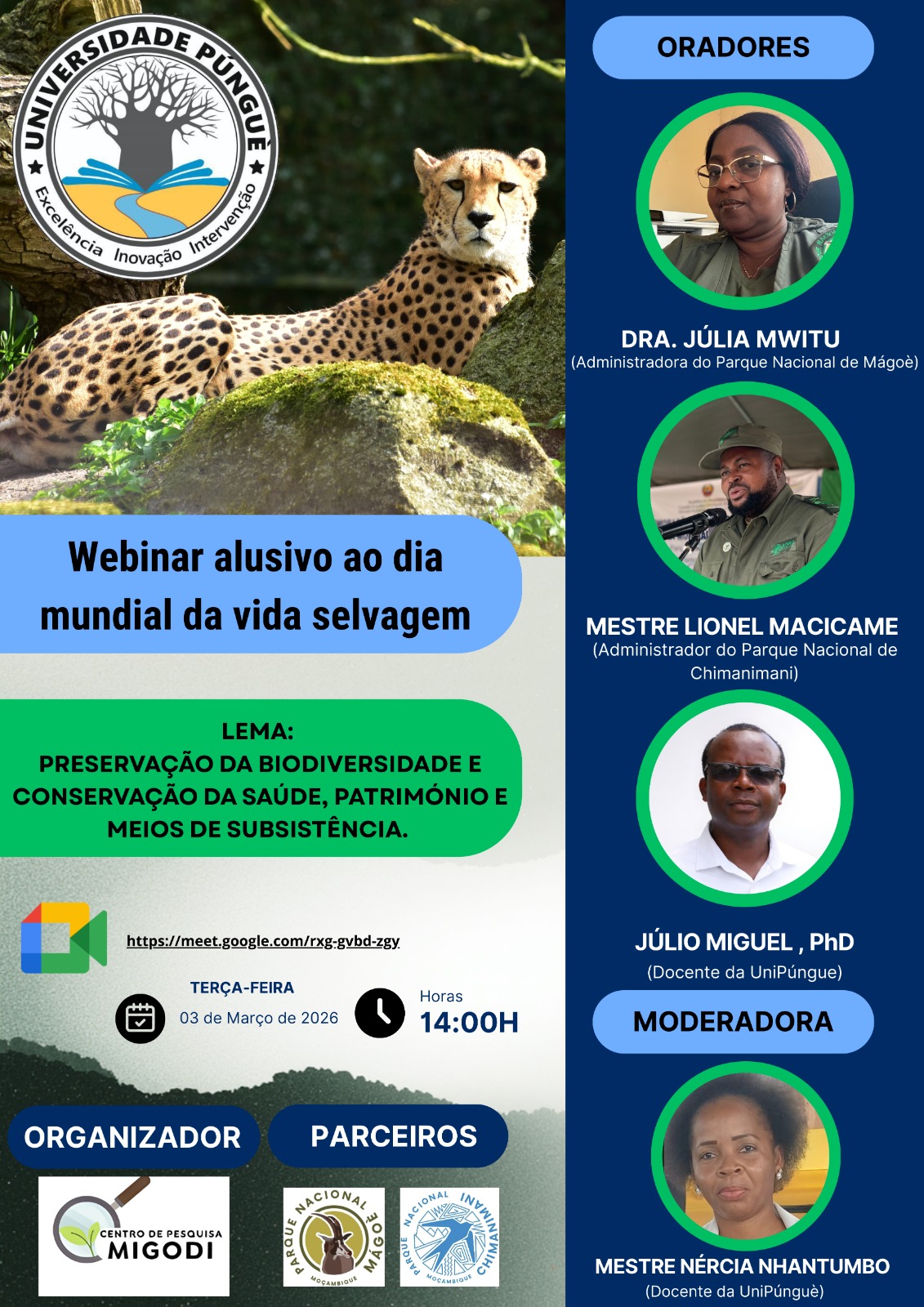 UNIVERSIDADE PÚNGUÈ
Excelência Inovação Intervenção

Webinar alusivo ao dia mundial da vida selvagem

LEMA:
PRESERVAÇÃO DA BIODIVERSIDADE E CONSERVAÇÃO DA SAÚDE, PATRIMÓNIO E MEIOS DE SUBSISTÊNCIA.

https://meet.google.com/rxg-gvbd-zgy

TERÇA-FEIRA
03 de Março de 2026

Horas
14:00H

ORGANIZADOR

CENTRO DE PESQUISA MIGODI

PARCEIROS

PARQUE NACIONAL MÁGOÈ MOÇAMBIQUE

PARQUE NACIONAL CHIMANIMANI MOÇAMBIQUE

ORADORES

DRA. JÚLIA MWITU
(Administradora do Parque Nacional de Mágoè)

MESTRE LIONEL MACICAME
(Administrador do Parque Nacional de Chimanimani)

JÚLIO MIGUEL , PhD
(Docente da UniPúngue)

MODERADORA

MESTRE NÉRCIA NHANTUMBO
(Docente da UniPúnguè)